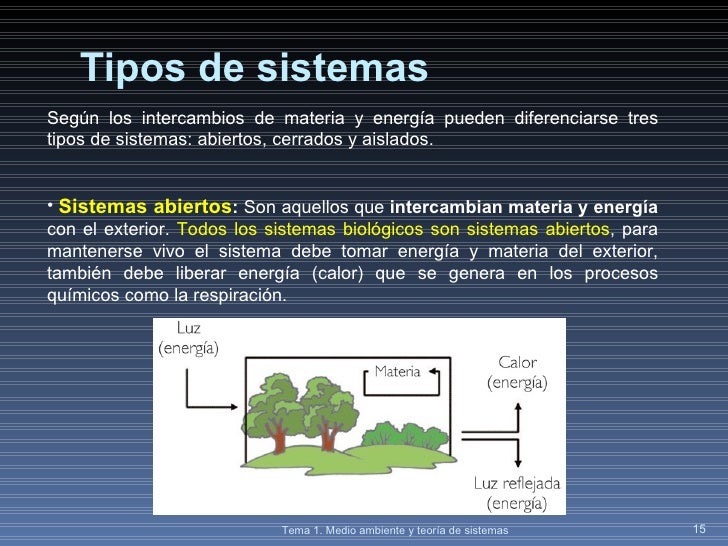 Tipos de sistemas

Según los intercambios de materia y energía pueden diferenciarse tres tipos de sistemas: abiertos, cerrados y aislados.

• Sistemas abiertos: Son aquellos que intercambian materia y energía con el exterior. Todos los sistemas biológicos son sistemas abiertos, para mantenerse vivo el sistema debe tomar energía y materia del exterior, también debe liberar energía (calor) que se genera en los procesos químicos como la respiración.

Luz (energía)

Materia

Calor (energía)

Luz reflejada (energía)

Tema 1. Medio ambiente y teoría de sistemas

15